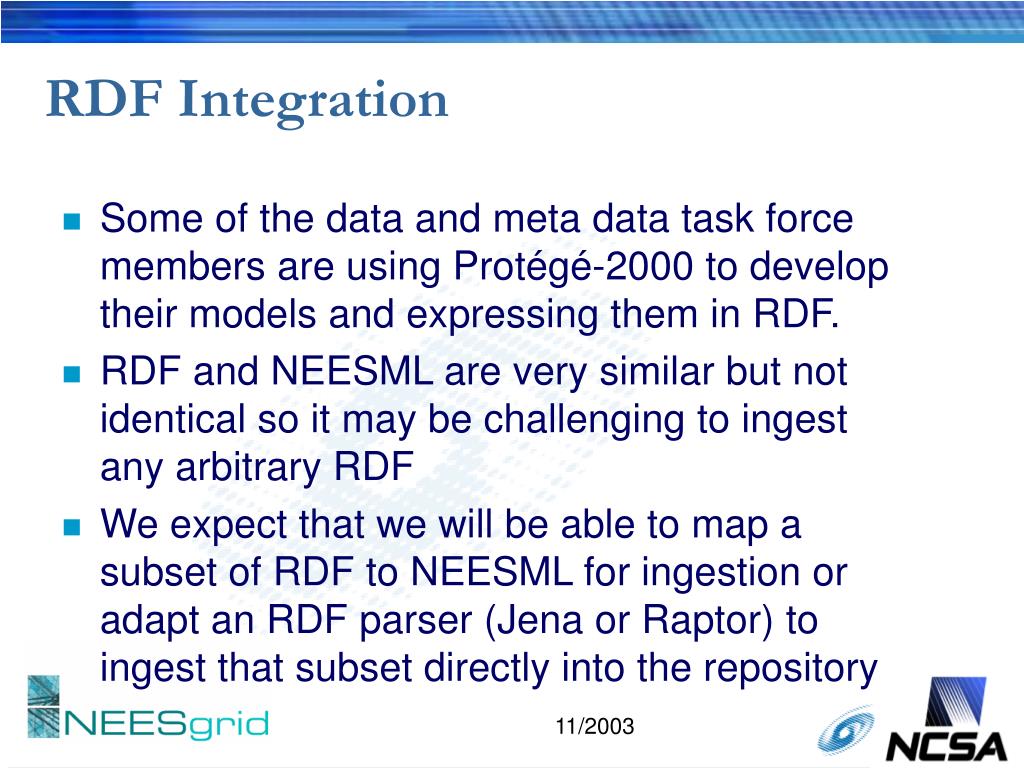 RDF Integration

- Some of the data and meta data task force members are using Protégé-2000 to develop their models and expressing them in RDF.
- RDF and NEESML are very similar but not identical so it may be challenging to ingest any arbitrary RDF
- We expect that we will be able to map a subset of RDF to NEESML for ingestion or adapt an RDF parser (Jena or Raptor) to ingest that subset directly into the repository

NEESgrid

11/2003

NCSA